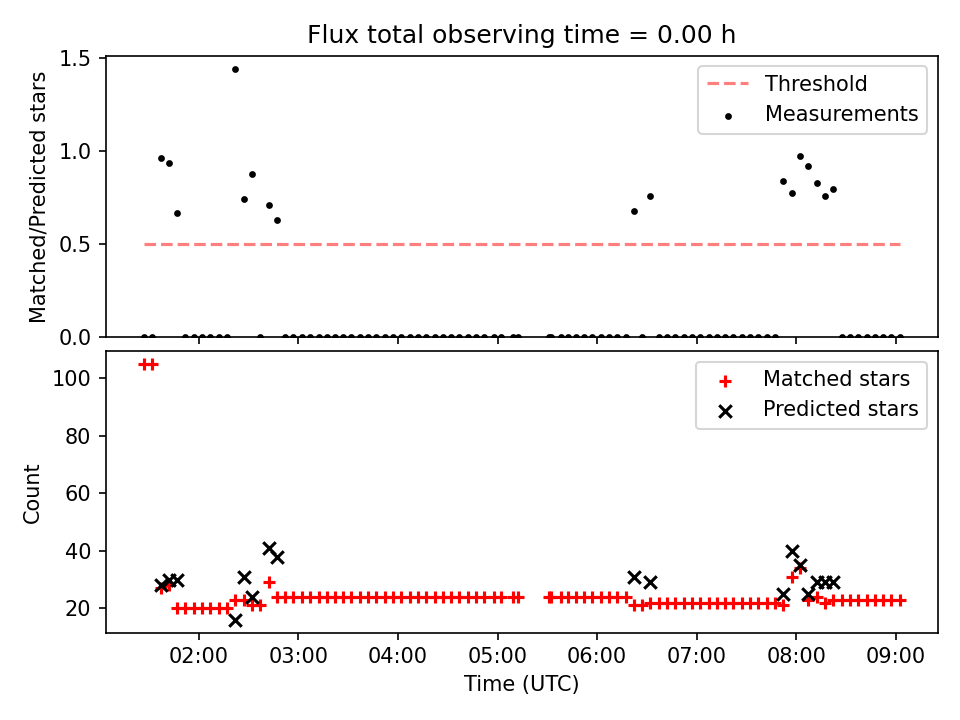 Flux total observing time = 0.00 h

Matched/Predicted stars

1.5
1.0
0.5
0.0

Threshold
Measurements

Count

100
80
60
40
20

Matched stars
Predicted stars

02:00
03:00
04:00
05:00
06:00
07:00
08:00
09:00

Time (UTC)